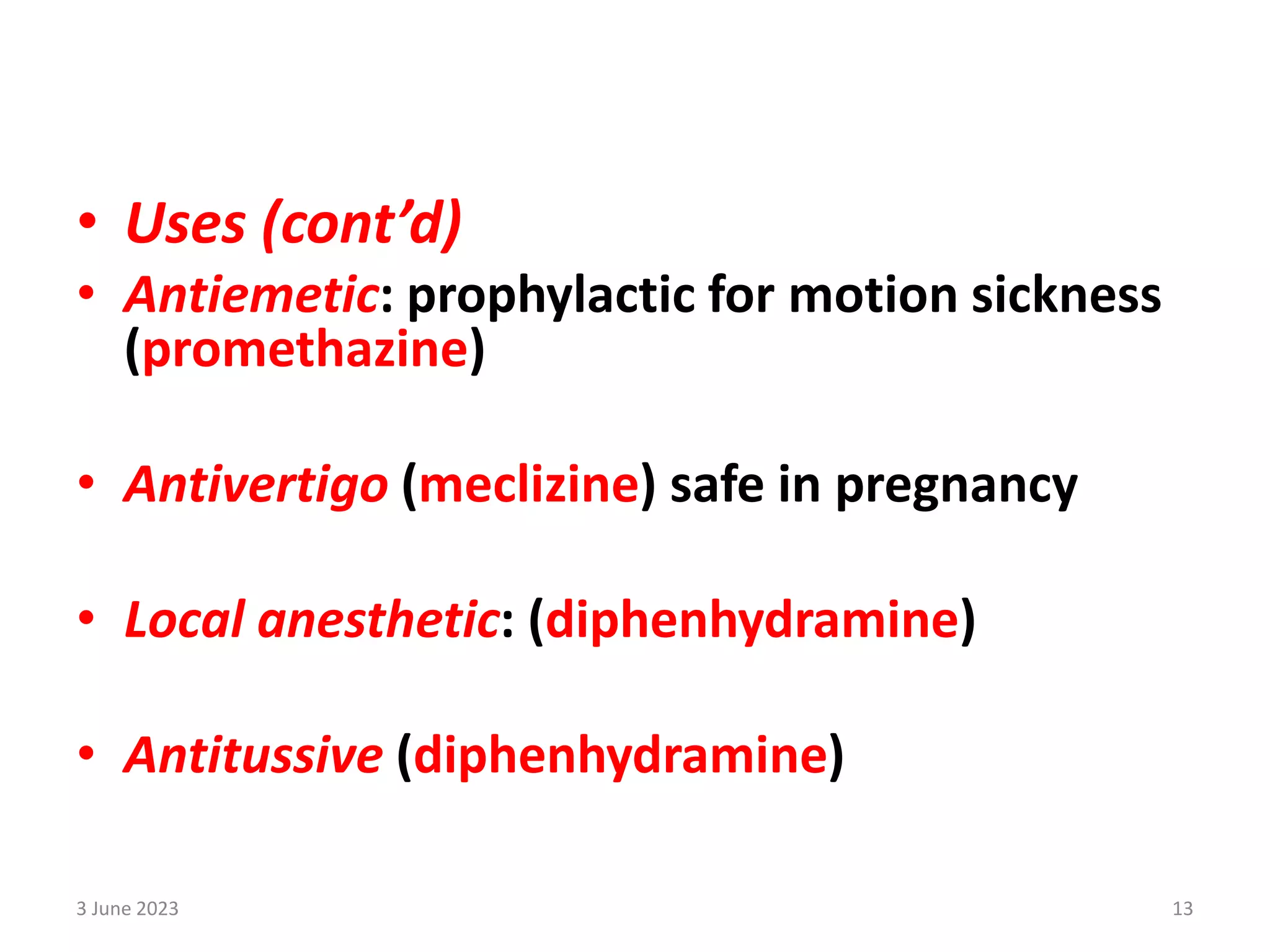 • Uses (cont’d)
• Antiemetic: prophylactic for motion sickness (promethazine)

• Antivertigo (meclizine) safe in pregnancy

• Local anesthetic: (diphenhydramine)

• Antitussive (diphenhydramine)

3 June 2023

13